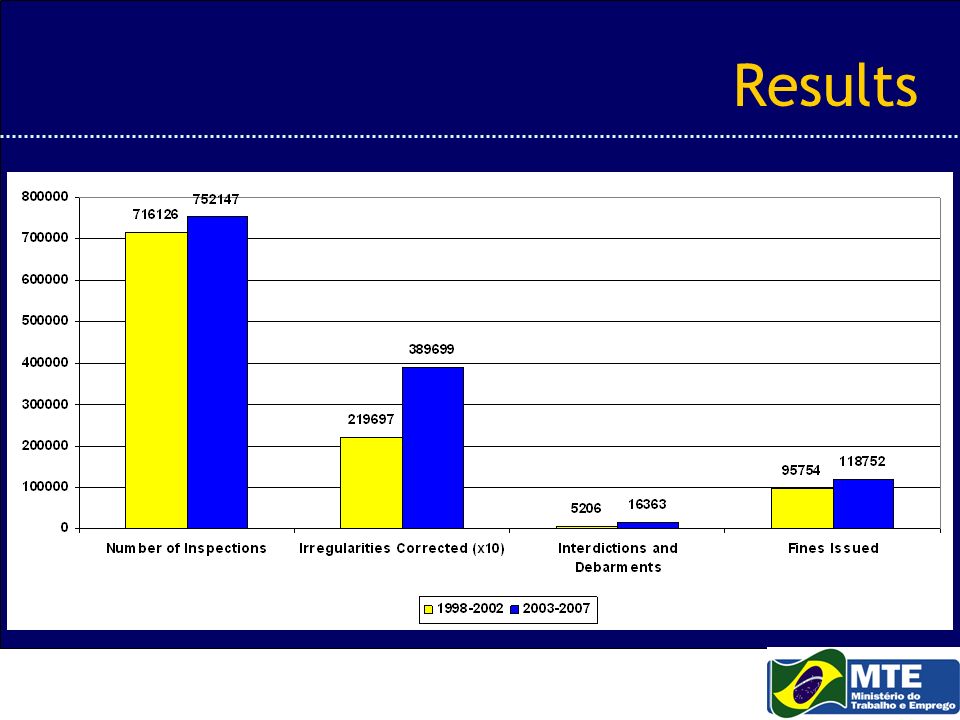 Results

800000
700000
600000
500000
400000
300000
200000
100000
0

716126
752147
219697
389699
5206
16363
95754
118752

Number of Inspections
Irregularities Corrected (x10)
Interdictions and Debarments
Fines Issued

1998-2002
2003-2007

MTE
Ministério do Trabalho e Emprego